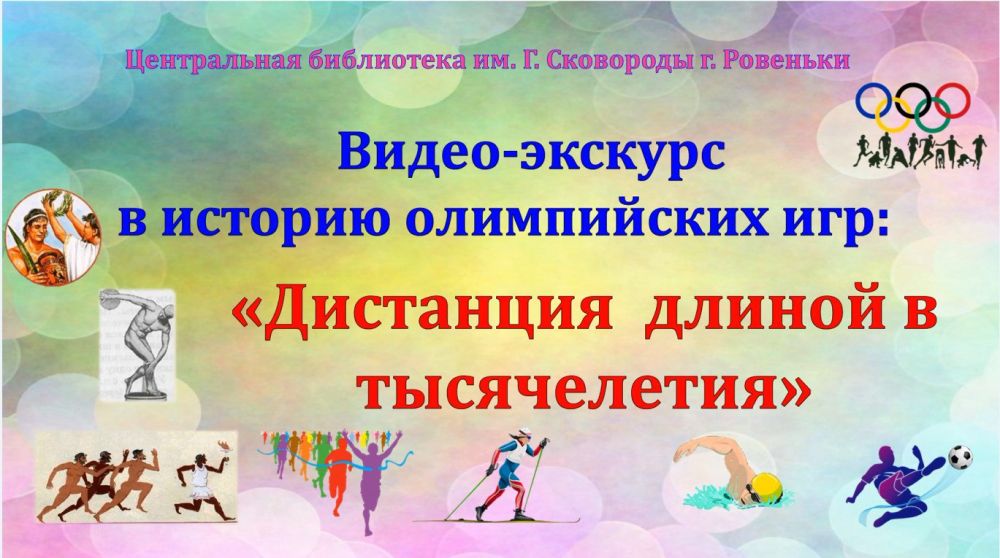 Центральная библиотека им. Г. Сковороды г. Ровеньки

Видео-экскурс в историю олимпийских игр:

«Дистанция длиной в тысячелетия»